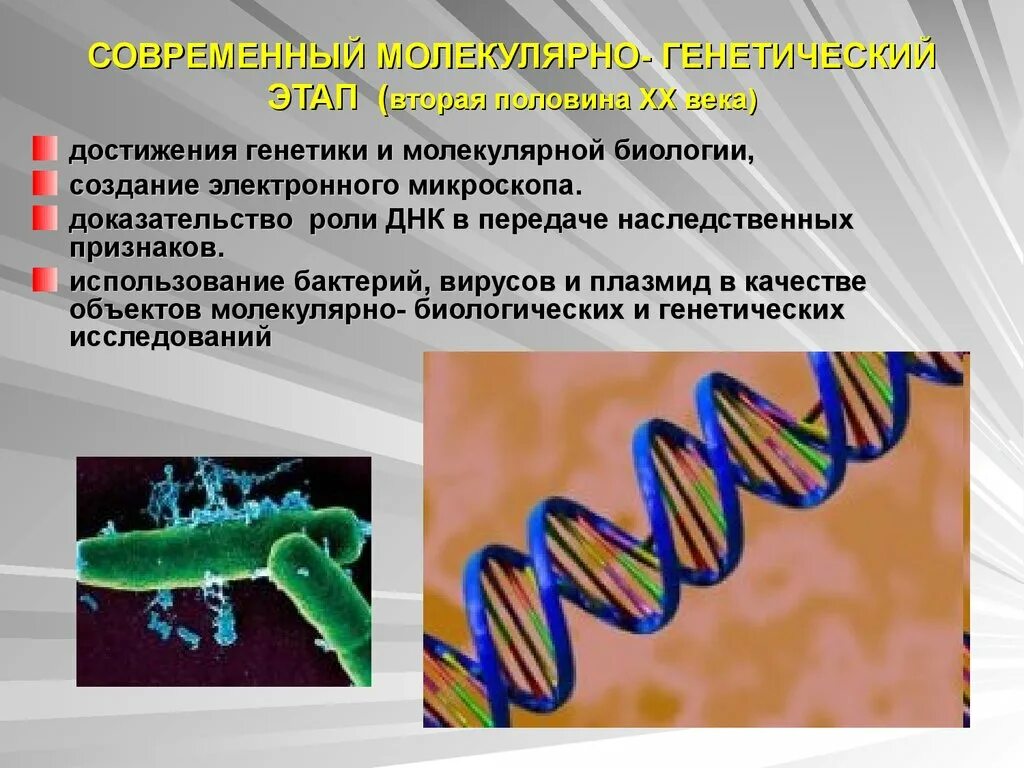 СОВРЕМЕННЫЙ МОЛЕКУЛЯРНО- ГЕНЕТИЧЕСКИЙ ЭТАП (вторая половина XX века)

достижения генетики и молекулярной биологии,

создание электронного микроскопа.

доказательство роли ДНК в передаче наследственных признаков.

использование бактерий, вирусов и плазмид в качестве объектов молекулярно- биологических и генетических исследований